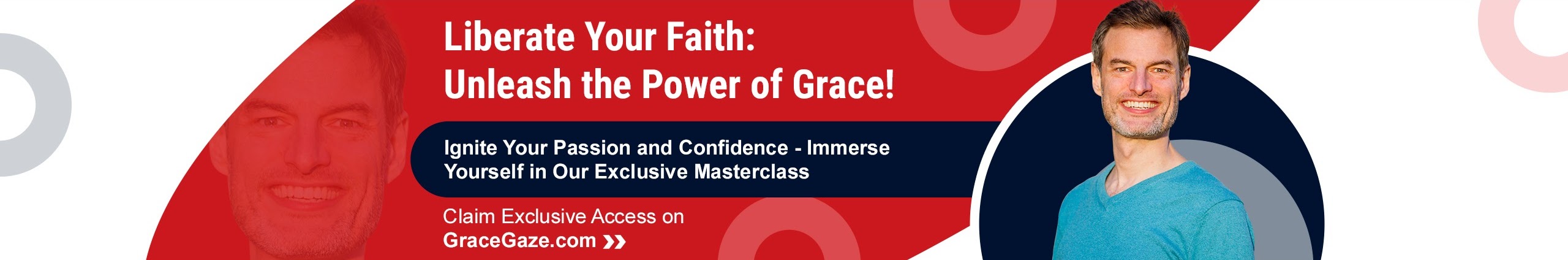 Liberate Your Faith:
Unleash the Power of Grace!

Ignite Your Passion and Confidence - Immerse Yourself in Our Exclusive Masterclass

Claim Exclusive Access on
GraceGaze.com